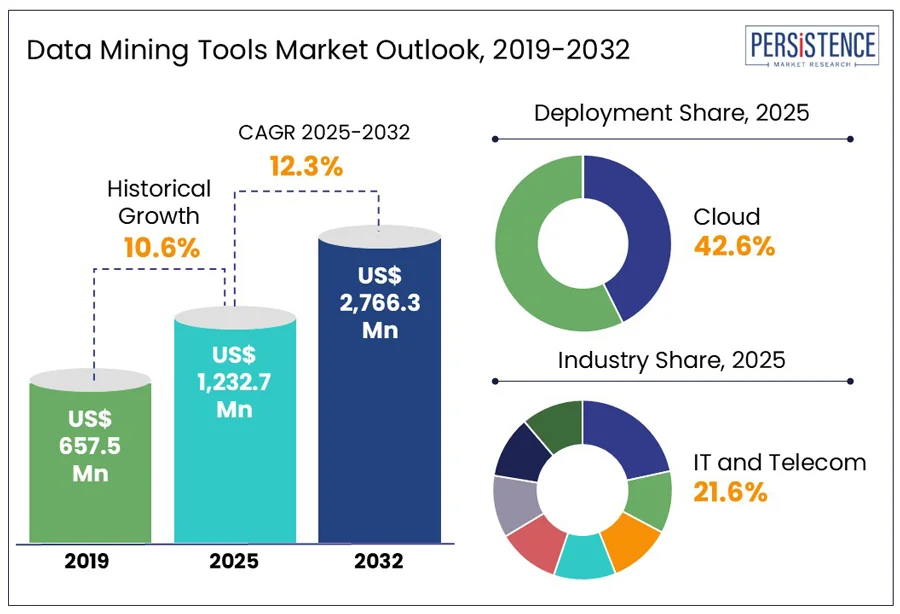 Data Mining Tools Market Outlook, 2019-2032

PERSISTENCE
MARKET RESEARCH

CAGR 2025-2032
12.3%

Historical Growth
10.6%

US$ 657.5 Mn

US$ 1,232.7 Mn

US$ 2,766.3 Mn

2019

2025

2032

Deployment Share, 2025

Cloud
42.6%

Industry Share, 2025

IT and Telecom
21.6%